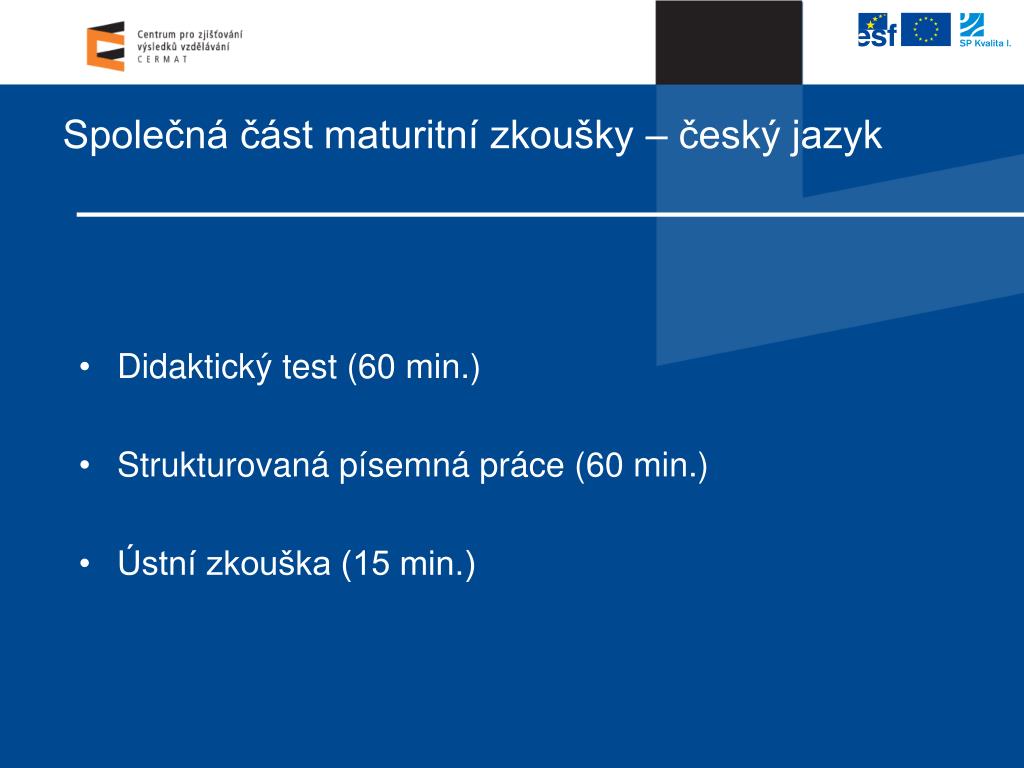 Centrum pro zjišťování výsledků vzdělávání
CERMAT

esf

SP Kvalita I.

Společná část maturitní zkoušky – český jazyk

• Didaktický test (60 min.)

• Strukturovaná písemná práce (60 min.)

• Ústní zkouška (15 min.)